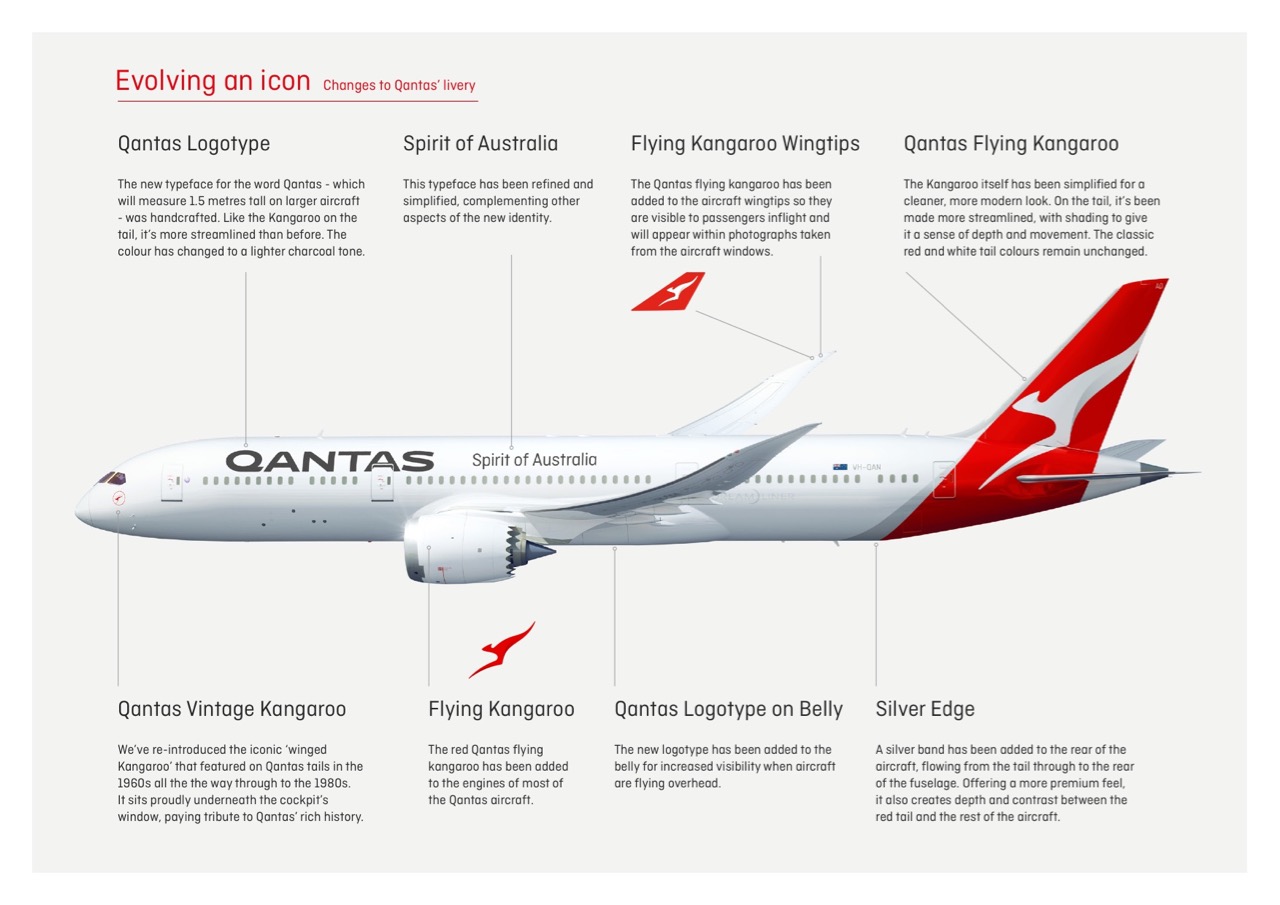 Evolving an icon Changes to Qantas' livery

Qantas Logotype

The new typeface for the word Qantas - which will measure 1.5 metres tall on larger aircraft - was handcrafted. Like the Kangaroo on the tail, it's more streamlined than before. The colour has changed to a lighter charcoal tone.

Spirit of Australia

This typeface has been refined and simplified, complementing other aspects of the new identity.

Flying Kangaroo Wingtips

The Qantas flying kangaroo has been added to the aircraft wingtips so they are visible to passengers inflight and will appear within photographs taken from the aircraft windows.

Qantas Flying Kangaroo

The Kangaroo itself has been simplified for a cleaner, more modern look. On the tail, it's been made more streamlined, with shading to give it a sense of depth and movement. The classic red and white tail colours remain unchanged.

QANTAS

Spirit of Australia

VH-QAN

Qantas Vintage Kangaroo

We've re-introduced the iconic 'winged Kangaroo' that featured on Qantas tails in the 1960s all the the way through to the 1980s. It sits proudly underneath the cockpit's window, paying tribute to Qantas' rich history.

Flying Kangaroo

The red Qantas flying kangaroo has been added to the engines of most of the Qantas aircraft.

Qantas Logotype on Belly

The new logotype has been added to the belly for increased visibility when aircraft are flying overhead.

Silver Edge

A silver band has been added to the rear of the aircraft, flowing from the tail through to the rear of the fuselage. Offering a more premium feel, it also creates depth and contrast between the red tail and the rest of the aircraft.